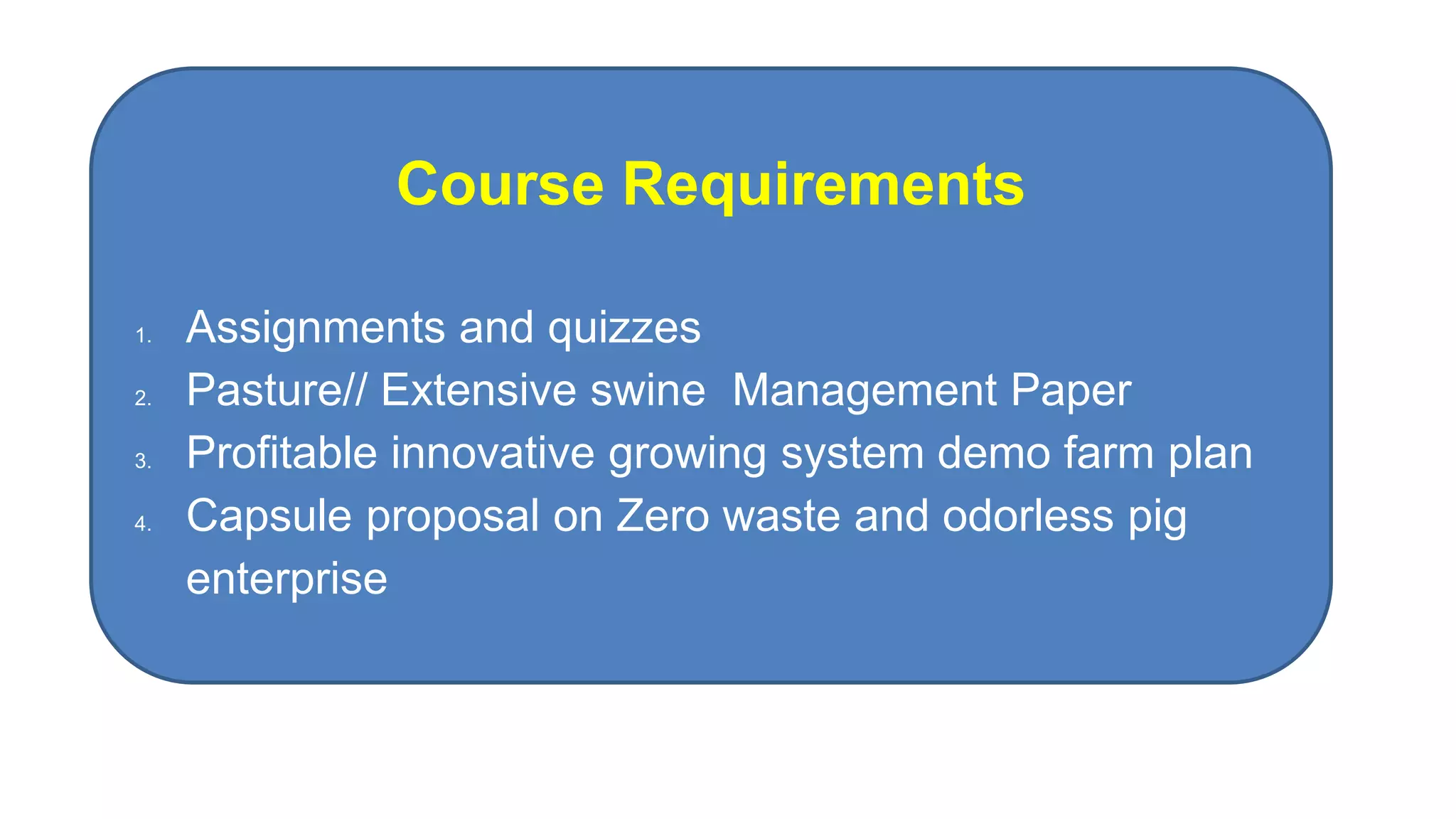 Course Requirements

1. Assignments and quizzes
2. Pasture// Extensive swine  Management Paper
3. Profitable innovative growing system demo farm plan
4. Capsule proposal on Zero waste and odorless pig enterprise